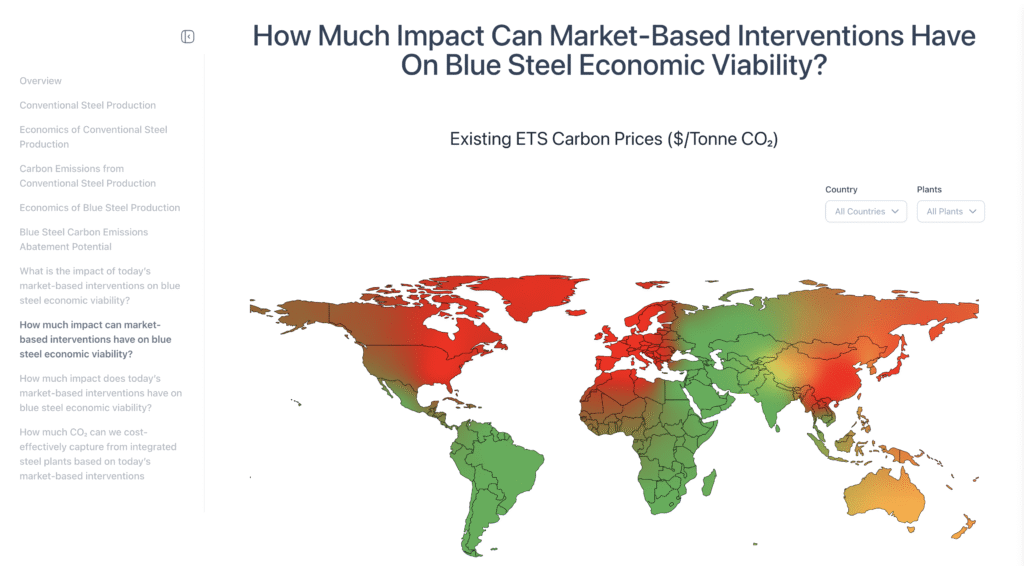 Overview

Conventional Steel Production

Economics of Conventional Steel Production

Carbon Emissions from Conventional Steel Production

Economics of Blue Steel Production

Blue Steel Carbon Emissions Abatement Potential

What is the impact of today's market-based interventions on blue steel economic viability?

How much impact can market-based interventions have on blue steel economic viability?

How much impact does today's market-based interventions have on blue steel economic viability?

How much $CO_2$ can we cost-effectively capture from integrated steel plants based on today's market-based interventions

How Much Impact Can Market-Based Interventions Have On Blue Steel Economic Viability?

Existing ETS Carbon Prices (\$/Tonne $CO_2$)

Country
All Countries

Plants
All Plants